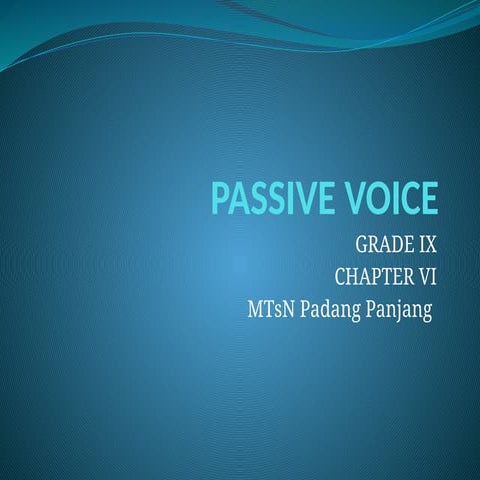 PASSIVE VOICE

GRADE IX
CHAPTER VI
MTsN Padang Panjang